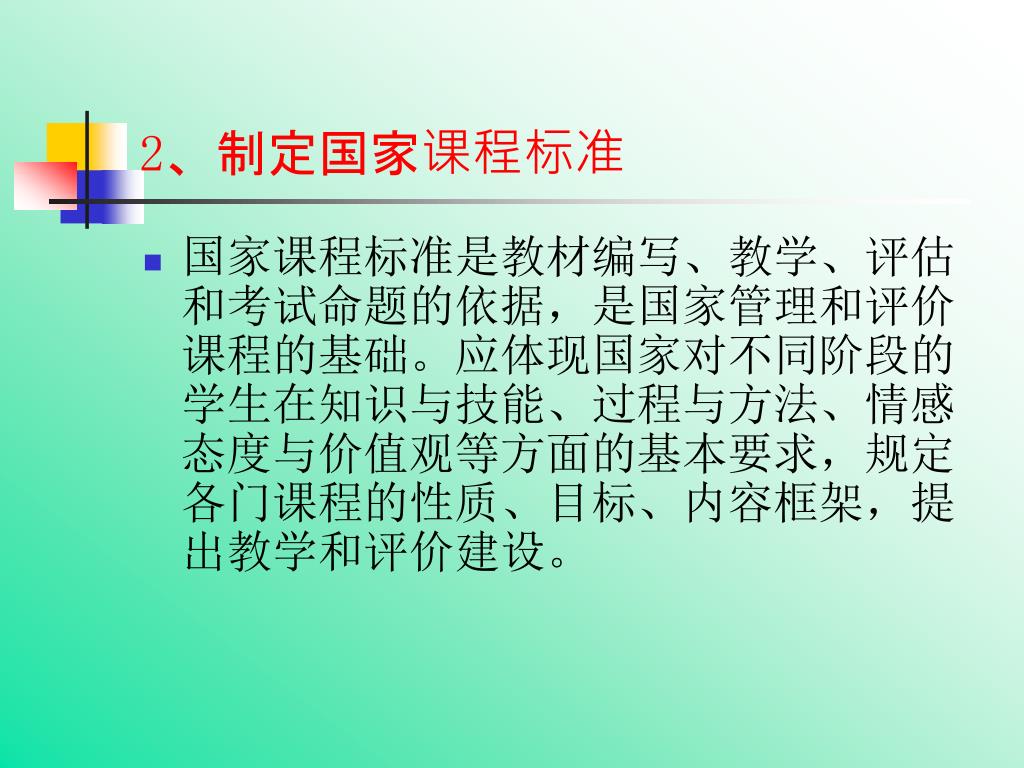 2、制定国家课程标准

国家课程标准是教材编写、教学、评估和考试命题的依据，是国家管理和评价课程的基础。应体现国家对不同阶段的学生在知识与技能、过程与方法、情感态度与价值观等方面的基本要求，规定各门课程的性质、目标、内容框架，提出教学和评价建设。